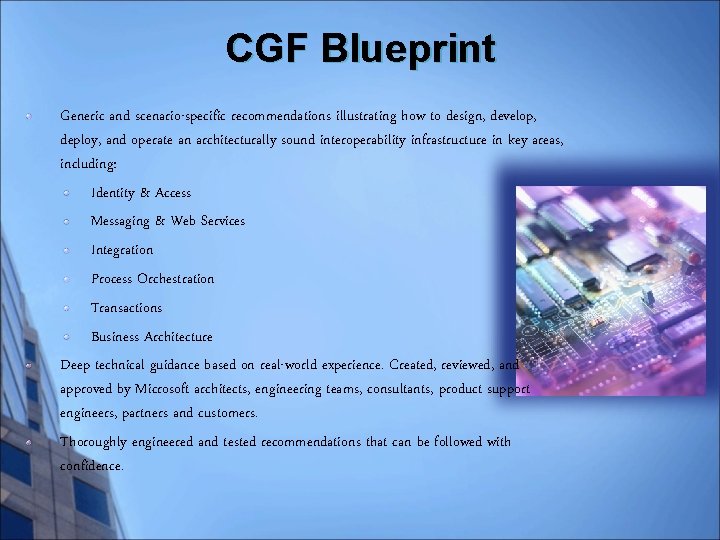 CGF Blueprint

Generic and scenario-specific recommendations illustrating how to design, develop, deploy, and operate an architecturally sound interoperability infrastructure in key areas, including:

Identity & Access

Messaging & Web Services

Integration

Process Orchestration

Transactions

Business Architecture

Deep technical guidance based on real-world experience. Created, reviewed, and approved by Microsoft architects, engineering teams, consultants, product support engineers, partners and customers.

Thoroughly engineered and tested recommendations that can be followed with confidence.